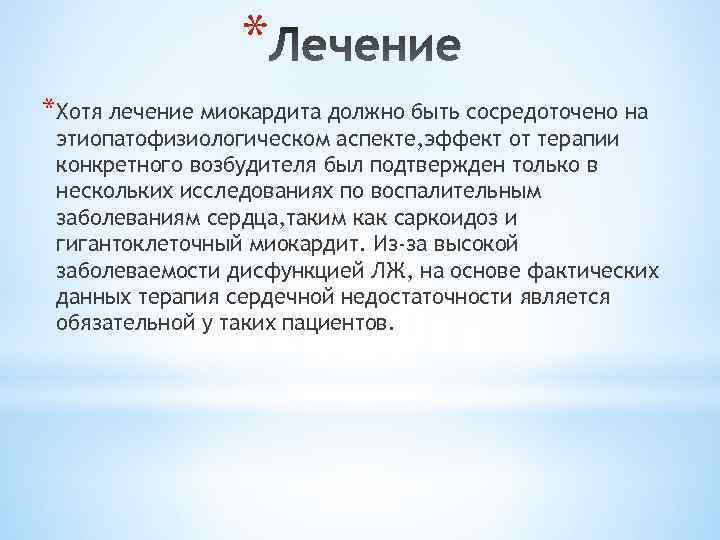 *Лечение

*Хотя лечение миокардита должно быть сосредоточено на этиопатофизиологическом аспекте,эффект от терапии конкретного возбудителя был подтвержден только в нескольких исследованиях по воспалительным заболеваниям сердца,таким как саркоидоз и гигантоклеточный миокардит. Из-за высокой заболеваемости дисфункцией ЛЖ, на основе фактических данных терапия сердечной недостаточности является обязательной у таких пациентов.